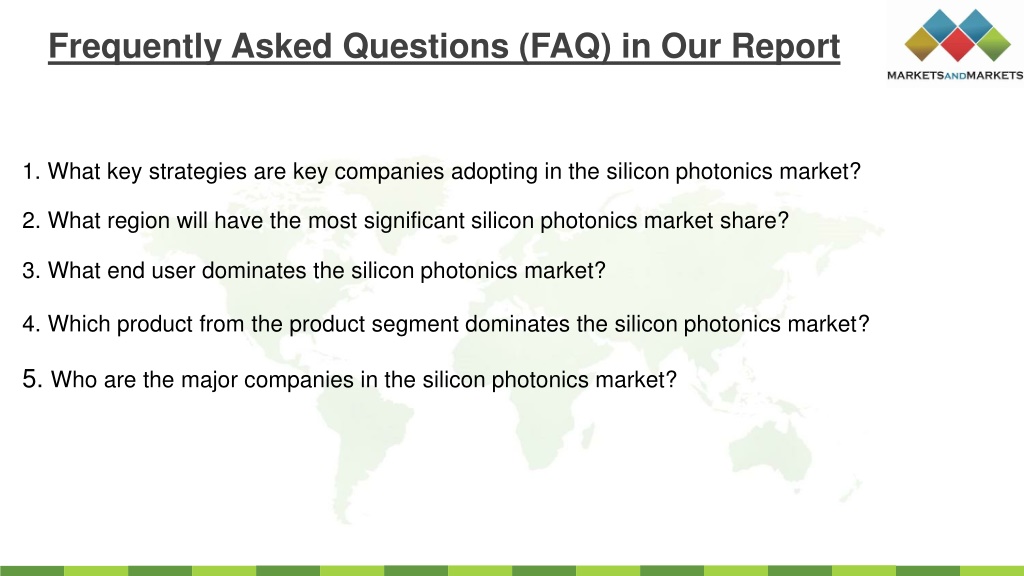 Frequently Asked Questions (FAQ) in Our Report

MARKETSANDMARKETS

1. What key strategies are key companies adopting in the silicon photonics market?

2. What region will have the most significant silicon photonics market share?

3. What end user dominates the silicon photonics market?

4. Which product from the product segment dominates the silicon photonics market?

5. Who are the major companies in the silicon photonics market?